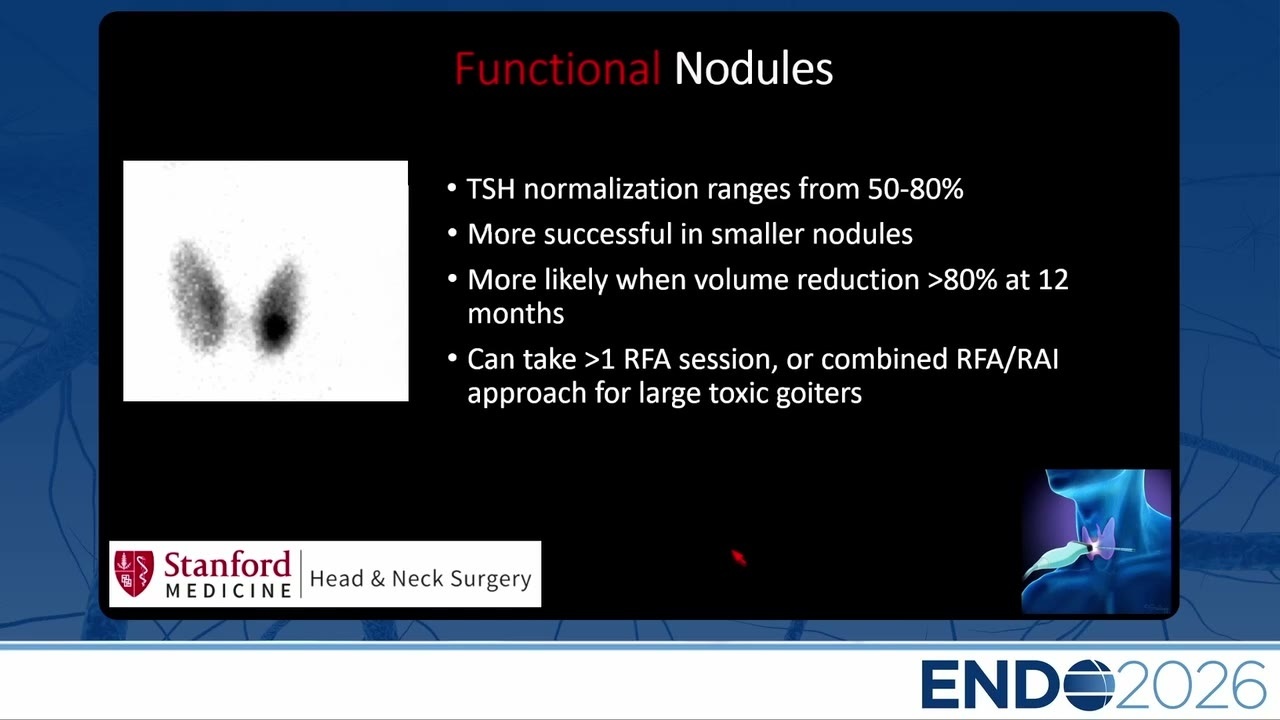 Functional Nodules

• TSH normalization ranges from 50-80%
• More successful in smaller nodules
• More likely when volume reduction >80% at 12 months
• Can take >1 RFA session, or combined RFA/RAI approach for large toxic goiters

Stanford MEDICINE | Head & Neck Surgery

ENDO2026